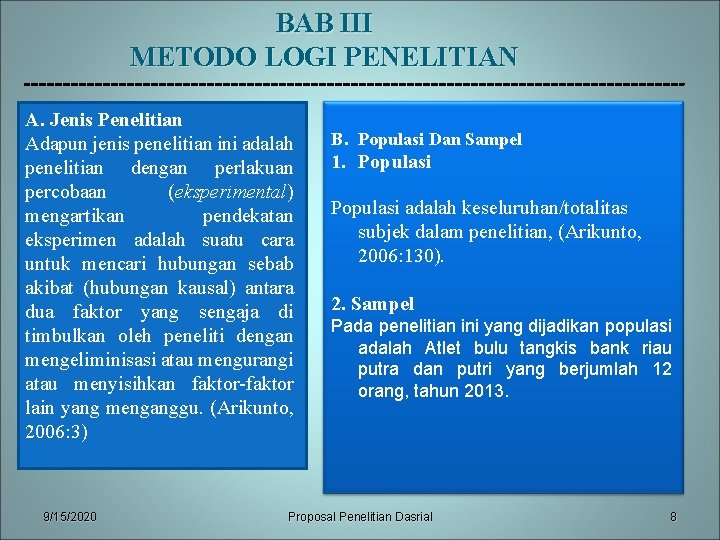 BAB III
METODO LOGI PENELITIAN

A. Jenis Penelitian
Adapun jenis penelitian ini adalah penelitian dengan perlakuan percobaan (eksperimental) mengartikan pendekatan eksperimen adalah suatu cara untuk mencari hubungan sebab akibat (hubungan kausal) antara dua faktor yang sengaja di timbulkan oleh peneliti dengan mengeliminisasi atau mengurangi atau menyisihkan faktor-faktor lain yang menganggu. (Arikunto, 2006:3)

B. Populasi Dan Sampel
1. Populasi

Populasi adalah keseluruhan/totalitas subjek dalam penelitian, (Arikunto, 2006:130).

2. Sampel
Pada penelitian ini yang dijadikan populasi adalah Atlet bulu tangkis bank riau putra dan putri yang berjumlah 12 orang, tahun 2013.

9/15/2020
Proposal Penelitian Dasrial
8